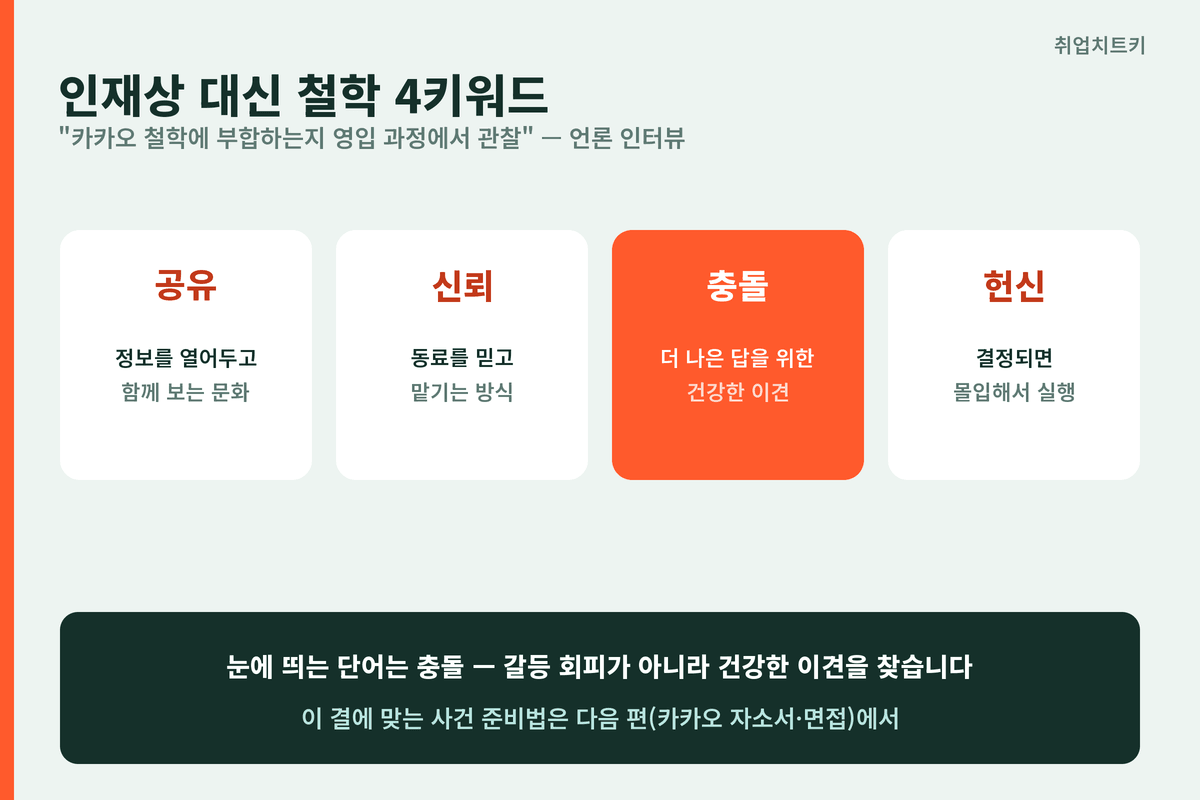 취업치트키

인재상 대신 철학 4키워드

"카카오 철학에 부합하는지 영입 과정에서 관찰" — 언론 인터뷰

공유

정보를 열어두고
함께 보는 문화

신뢰

동료를 믿고
맡기는 방식

충돌

더 나은 답을 위한
건강한 이견

헌신

결정되면
몰입해서 실행

눈에 띄는 단어는 충돌 — 갈등 회피가 아니라 건강한 이견을 찾습니다

이 결에 맞는 사건 준비법은 다음 편(카카오 자소서·면접)에서